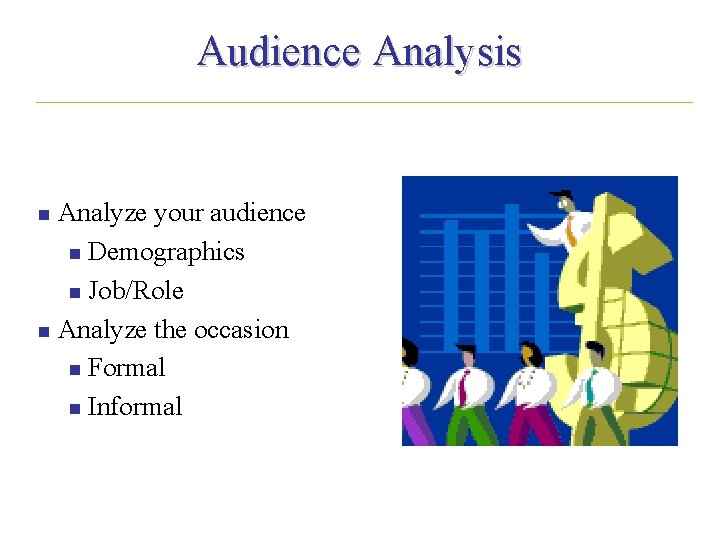 Audience Analysis

- Analyze your audience
  - Demographics
  - Job/Role
- Analyze the occasion
  - Formal
  - Informal